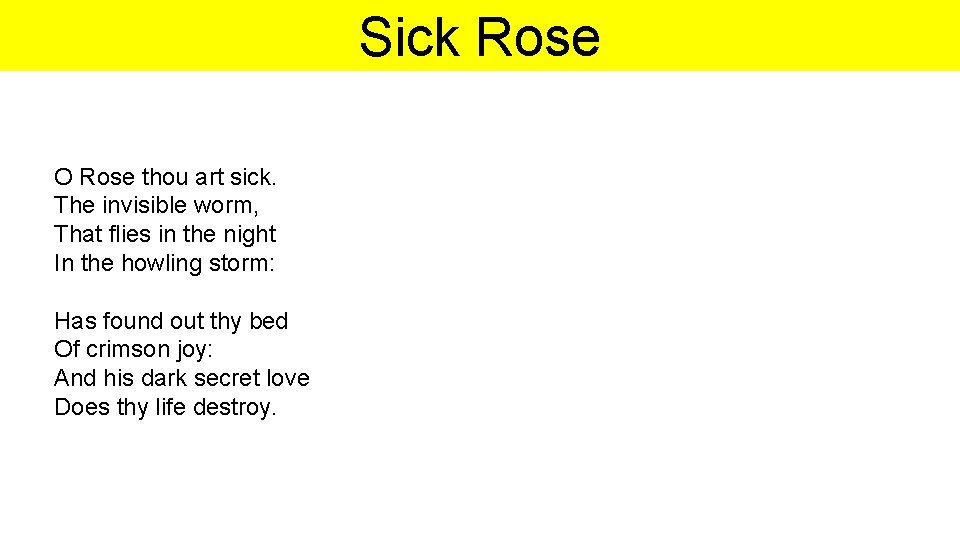 Sick Rose

O Rose thou art sick.
The invisible worm,
That flies in the night
In the howling storm:

Has found out thy bed
Of crimson joy:
And his dark secret love
Does thy life destroy.